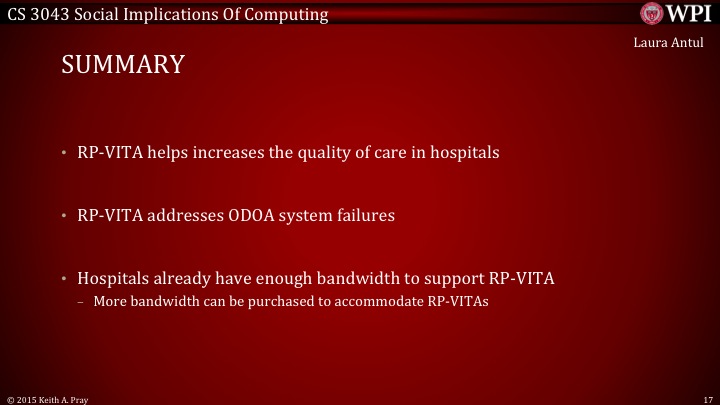 CS 3043 Social Implications Of Computing

WPI

Laura Antul

SUMMARY

• RP-VITA helps increases the quality of care in hospitals

• RP-VITA addresses ODOA system failures

• Hospitals already have enough bandwidth to support RP-VITA
– More bandwidth can be purchased to accommodate RP-VITAs

© 2015 Keith A. Pray

17